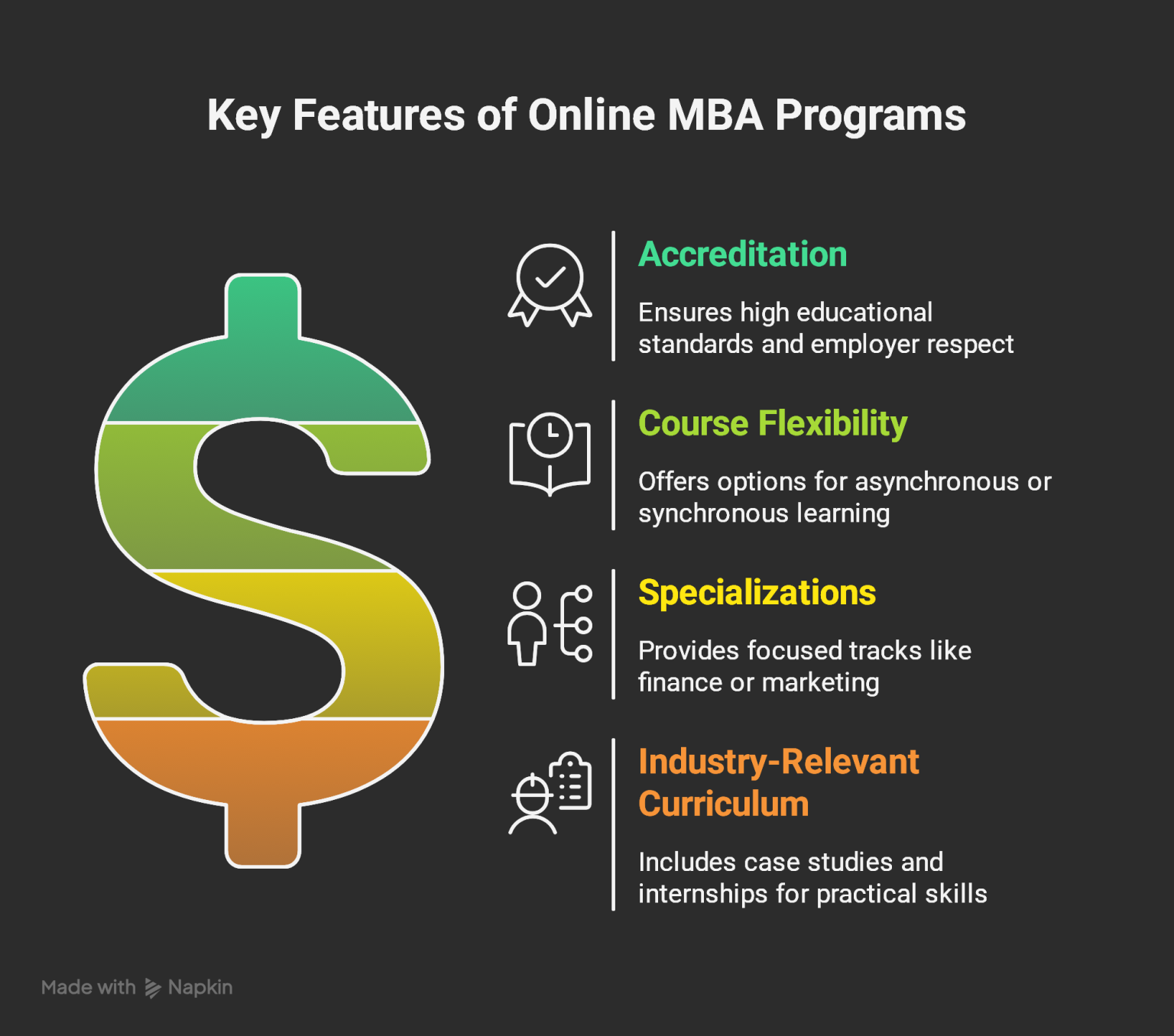 Key Features of Online MBA Programs

Accreditation

Ensures high educational standards and employer respect

Course Flexibility

Offers options for asynchronous or synchronous learning

Specializations

Provides focused tracks like finance or marketing

Industry-Relevant Curriculum

Includes case studies and internships for practical skills

Made with Napkin